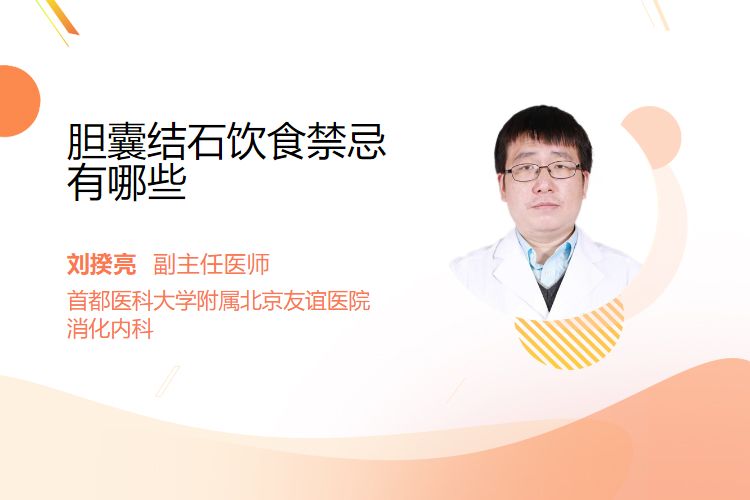 胆囊结石饮食禁忌有哪些

刘揆亮 副主任医师

首都医科大学附属北京友谊医院
消化内科